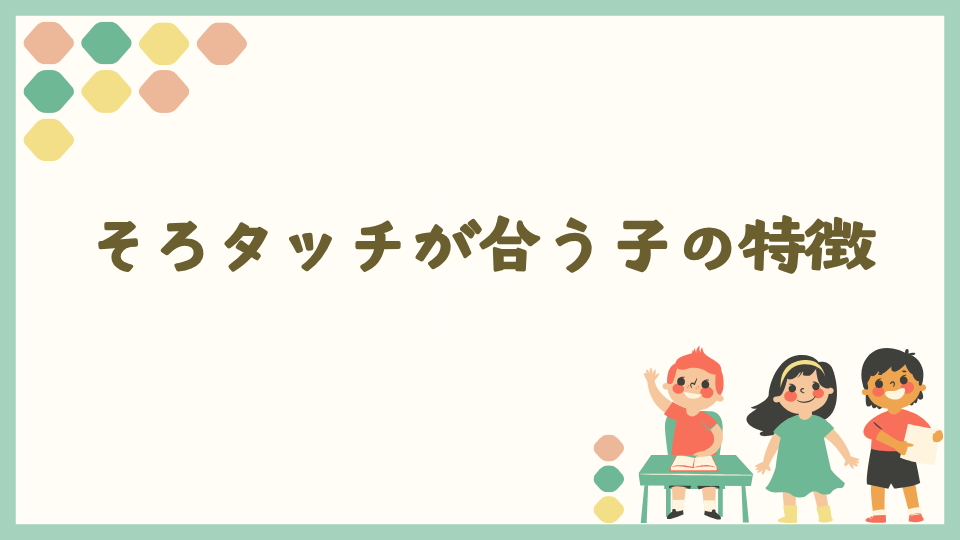 そろタッチが合う子の特徴